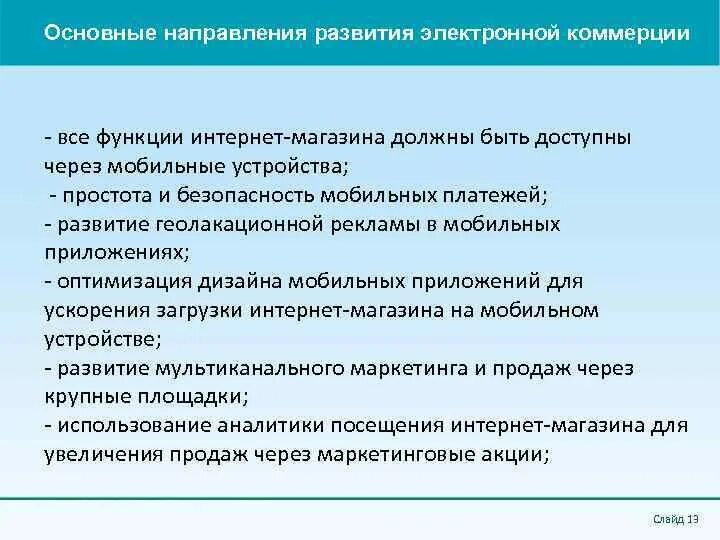 Основные направления развития электронной коммерции

- все функции интернет-магазина должны быть доступны через мобильные устройства;
- простота и безопасность мобильных платежей;
- развитие геолакационной рекламы в мобильных приложениях;
- оптимизация дизайна мобильных приложений для ускорения загрузки интернет-магазина на мобильном устройстве;
- развитие мультиканального маркетинга и продаж через крупные площадки;
- использование аналитики посещения интернет-магазина для увеличения продаж через маркетинговые акции;

Слайд 13